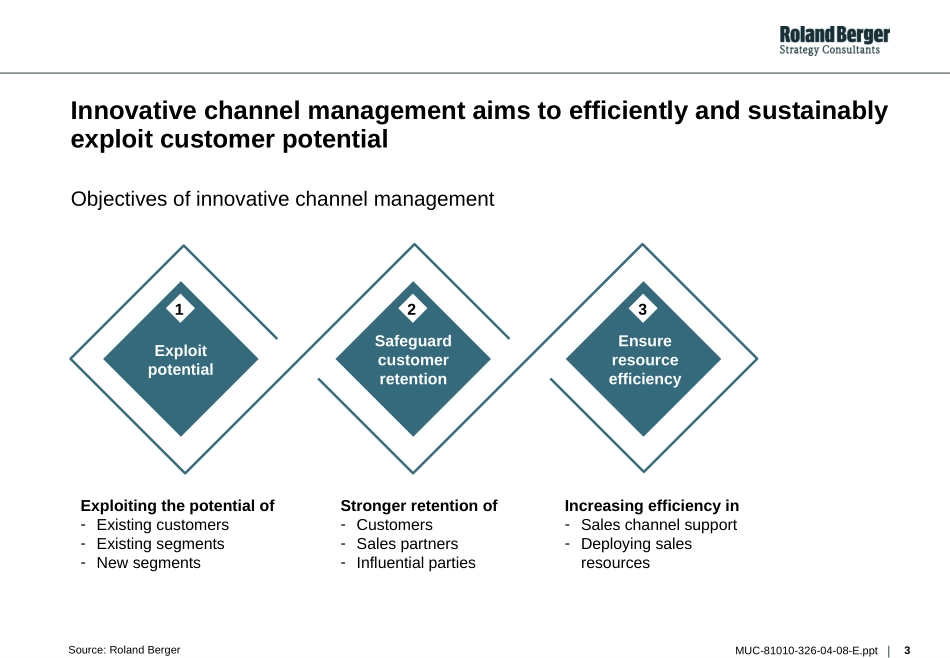 Roland Berger
Strategy Consultants

Innovative channel management aims to efficiently and sustainably exploit customer potential

Objectives of innovative channel management

1
Exploit potential

2
Safeguard customer retention

3
Ensure resource efficiency

Exploiting the potential of
- Existing customers
- Existing segments
- New segments

Stronger retention of
- Customers
- Sales partners
- Influential parties

Increasing efficiency in
- Sales channel support
- Deploying sales resources

Source: Roland Berger

MUC-81010-326-04-08-E.ppt | 3